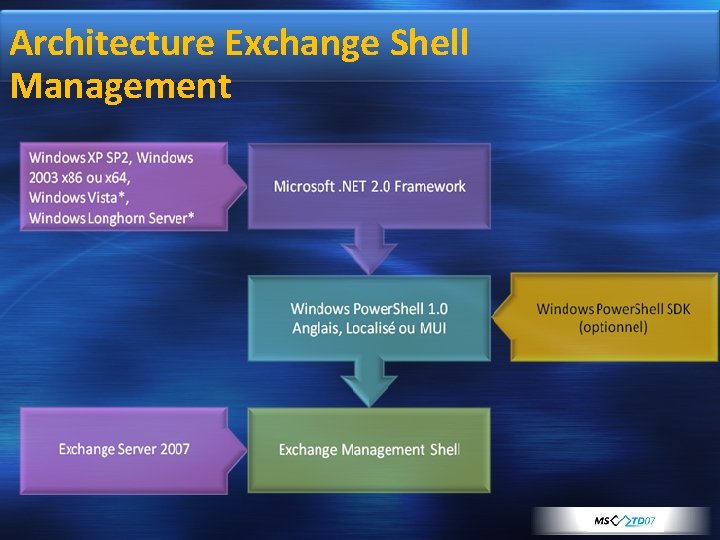 Architecture Exchange Shell Management

Windows XP SP2, Windows 2003 x86 ou x64, Windows Vista*, Windows Longhorn Server*

Microsoft .NET 2.0 Framework

Windows PowerShell 1.0
Anglais, Localisé ou MUI

Windows PowerShell SDK
(optionnel)

Exchange Server 2007

Exchange Management Shell

MS TD07